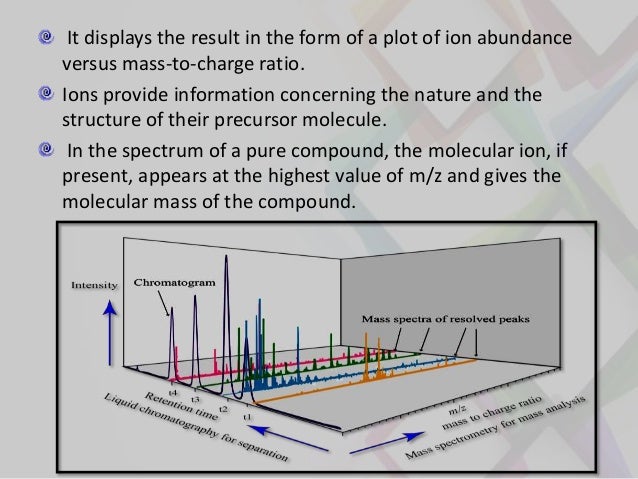 It displays the result in the form of a plot of ion abundance versus mass-to-charge ratio.

Ions provide information concerning the nature and the structure of their precursor molecule.

In the spectrum of a pure compound, the molecular ion, if present, appears at the highest value of m/z and gives the molecular mass of the compound.

Intensity

Chromatogram

Mass spectra of resolved peaks

t4
t3
t2
t1

Retention time

Liquid chromatography for separation

m/z
mass to charge ratio
Mass spectrometry for mass analysis